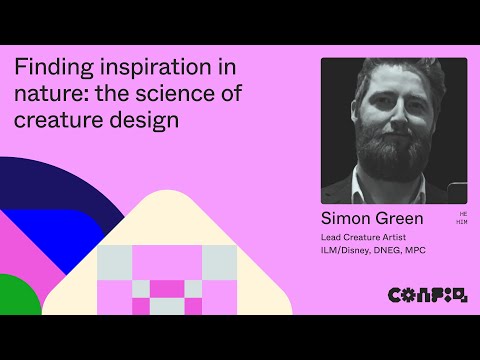 Finding inspiration in nature: the science of creature design

Simon Green
HE
HIM

Lead Creature Artist
ILM/Disney, DNEG, MPC

CONFIG